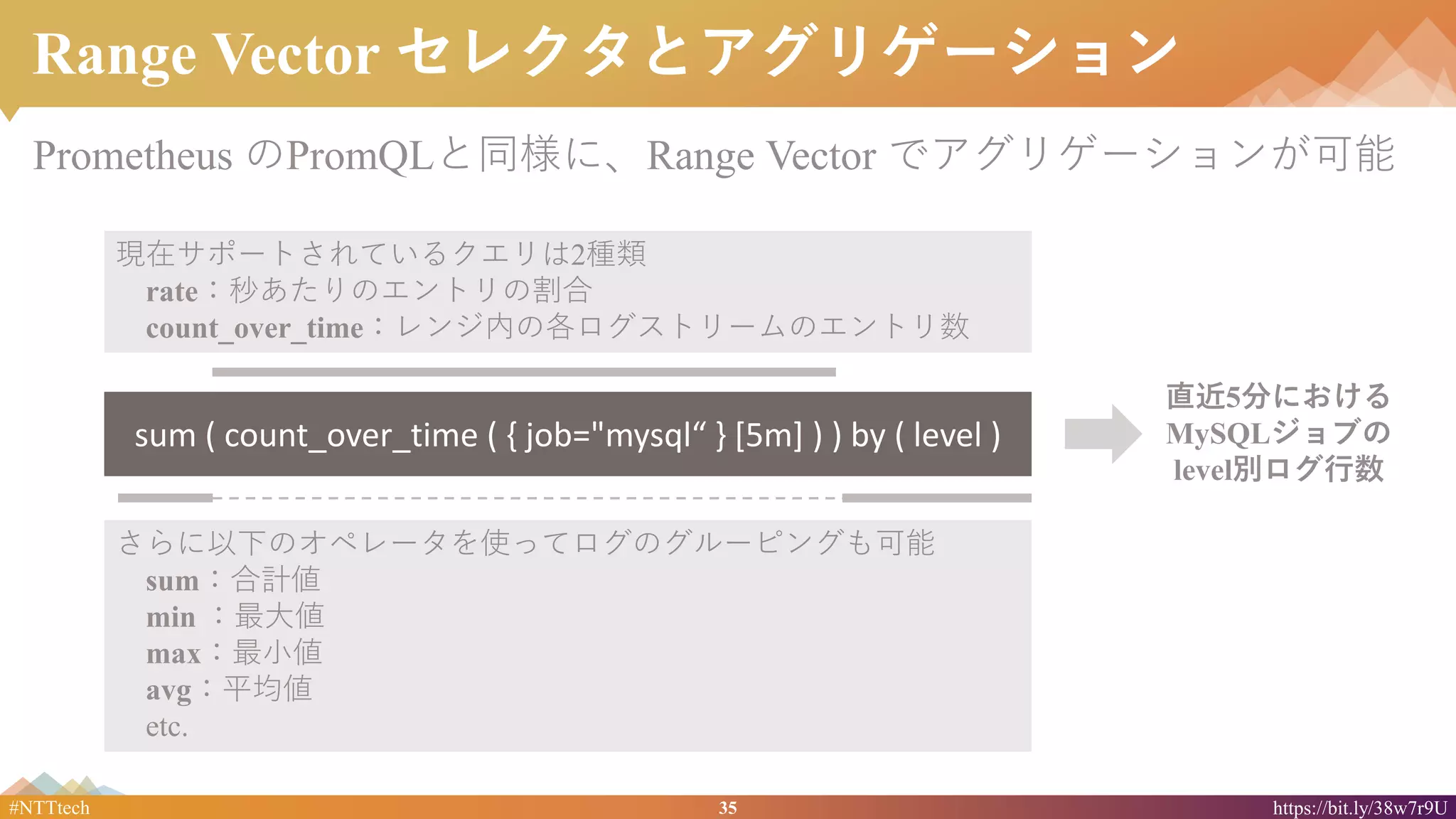 Range Vector セレクタとアグリゲーション

Prometheus のPromQLと同様に、Range Vector でアグリゲーションが可能

現在サポートされているクエリは2種類
rate：秒あたりのエントリの割合
count_over_time：レンジ内の各ログストリームのエントリ数

sum ( count_over_time ( { job="mysql“ } [5m] ) ) by ( level )

直近5分における MySQLジョブの level別ログ行数

さらに以下のオペレータを使ってログのグルーピングも可能
sum：合計値
min ：最大値
max：最小値
avg：平均値
etc.

#NTTtech

35

https://bit.ly/38w7r9U